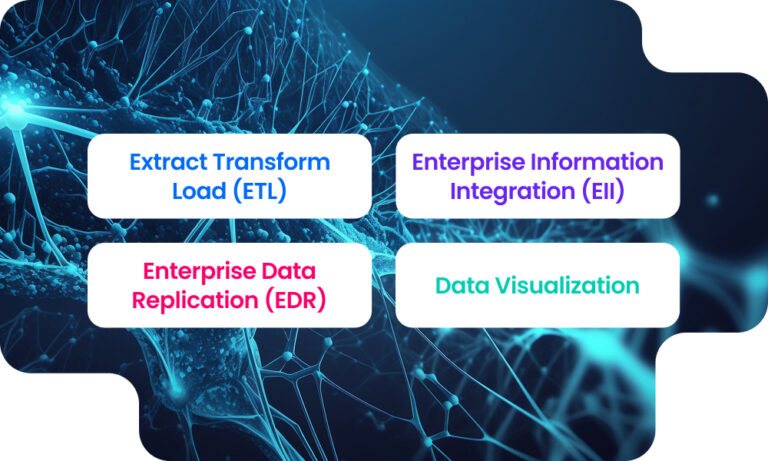 Extract Transform Load (ETL)

Enterprise Information Integration (EII)

Enterprise Data Replication (EDR)

Data Visualization